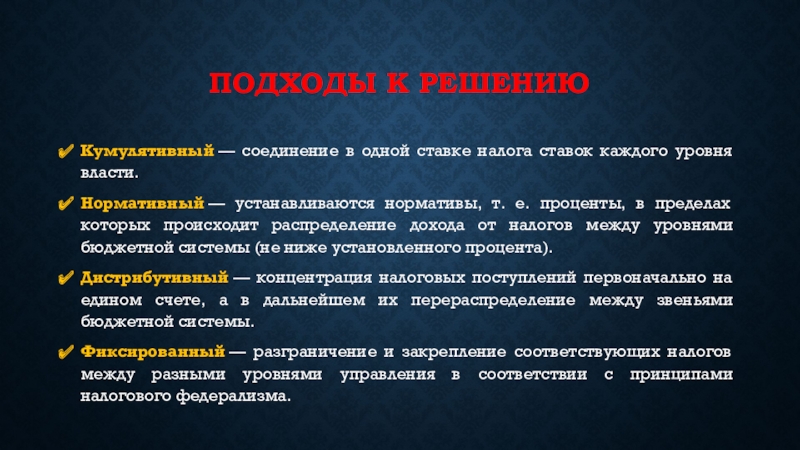 ПОДХОДЫ К РЕШЕНИЮ

✔ Кумулятивный — соединение в одной ставке налога ставок каждого уровня власти.

✔ Нормативный — устанавливаются нормативы, т. е. проценты, в пределах которых происходит распределение дохода от налогов между уровнями бюджетной системы (не ниже установленного процента).

✔ Дистрибутивный — концентрация налоговых поступлений первоначально на едином счете, а в дальнейшем их перераспределение между звеньями бюджетной системы.

✔ Фиксированный — разграничение и закрепление соответствующих налогов между разными уровнями управления в соответствии с принципами налогового федерализма.